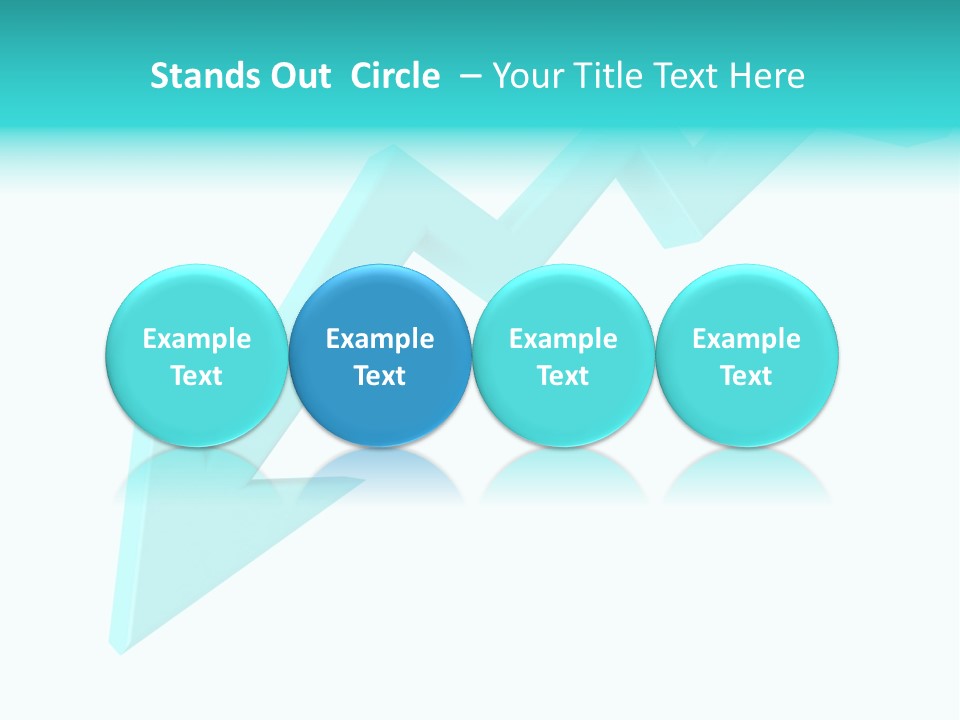 Stands Out Circle – Your Title Text Here

Example Text

Example Text

Example Text

Example Text